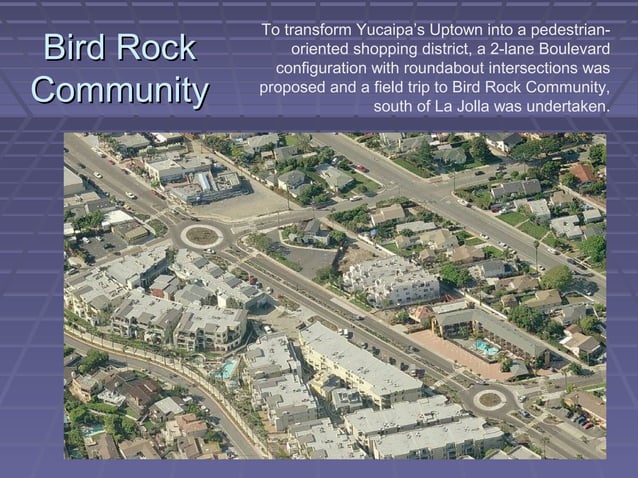 Bird Rock Community

To transform Yucaipa's Uptown into a pedestrian-oriented shopping district, a 2-lane Boulevard configuration with roundabout intersections was proposed and a field trip to Bird Rock Community, south of La Jolla was undertaken.